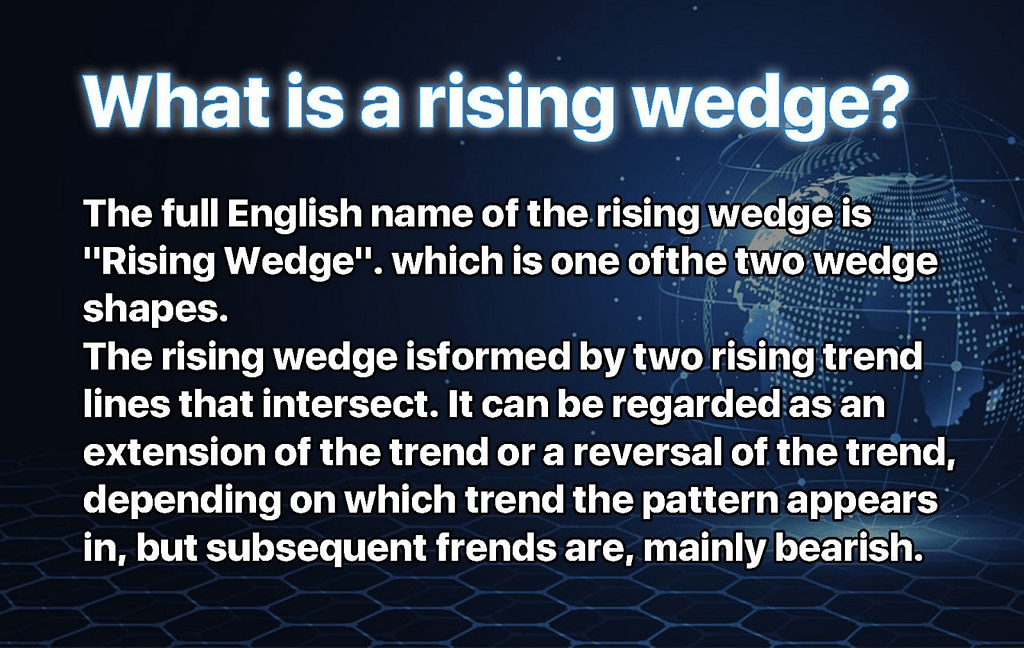 What is a rising wedge?

The full English name of the rising wedge is "Rising Wedge". which is one ofthe two wedge shapes.
The rising wedge isformed by two rising trend lines that intersect. It can be regarded as an extension of the trend or a reversal of the trend, depending on which trend the pattern appears in, but subsequent frends are, mainly bearish.